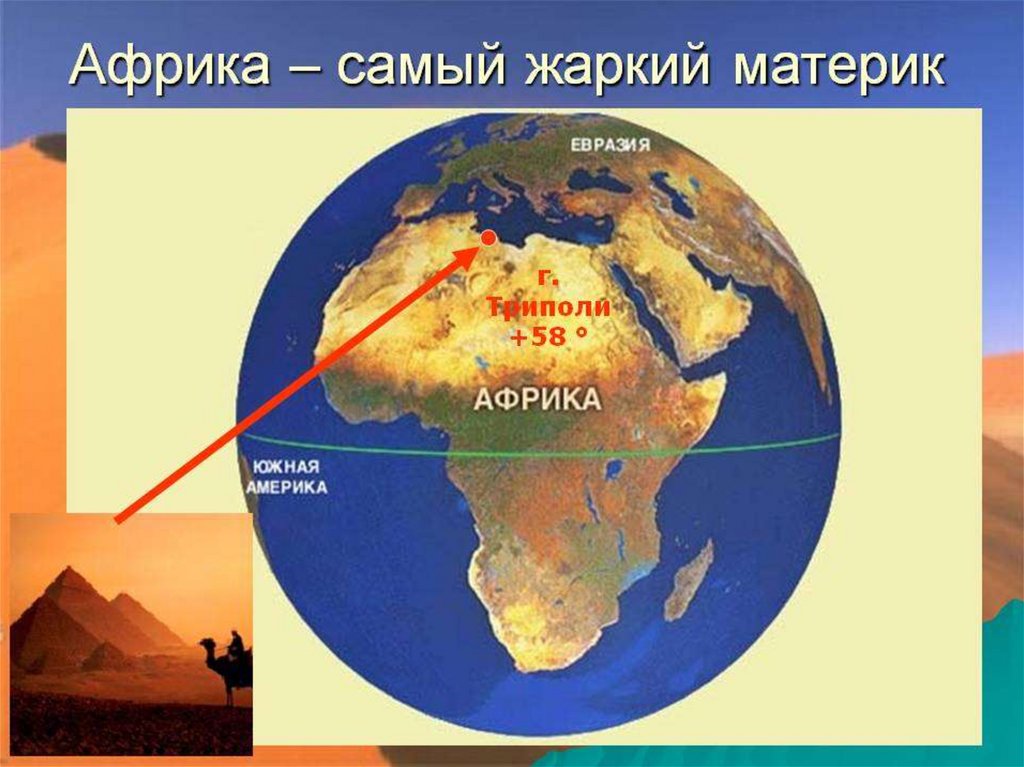 Африка – самый жаркий материк

ЕВРАЗИЯ

г. Триполи +58 °

АФРИКА

ЮЖНАЯ АМЕРИКА